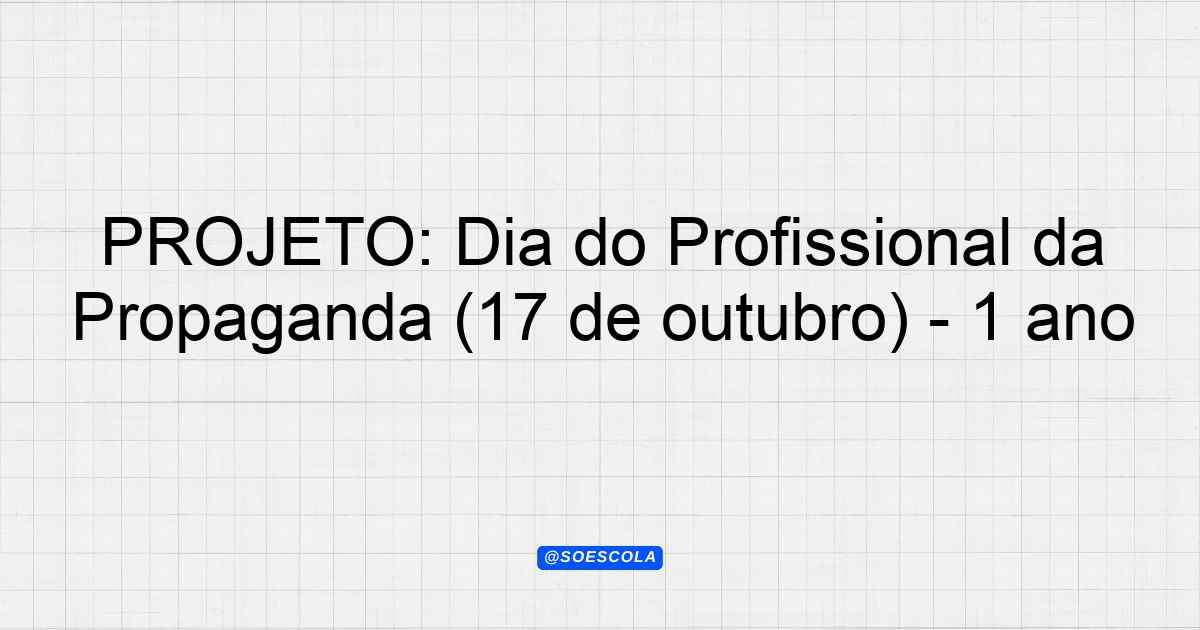 PROJETO: Dia do Profissional da Propaganda (17 de outubro) - 1 ano

@SOESCOLA